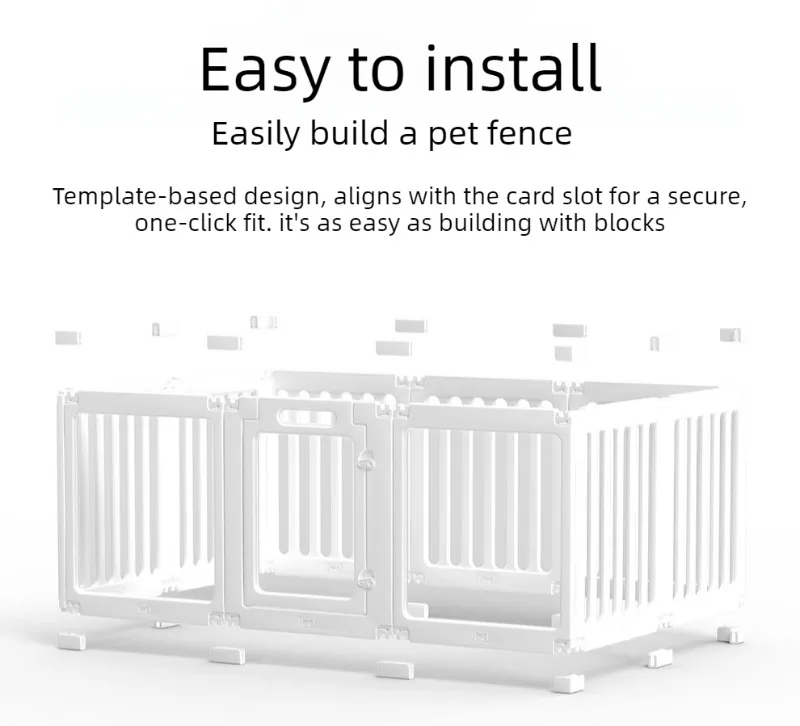 Easy to install

Easily build a pet fence

Template-based design, aligns with the card slot for a secure, one-click fit. it's as easy as building with blocks